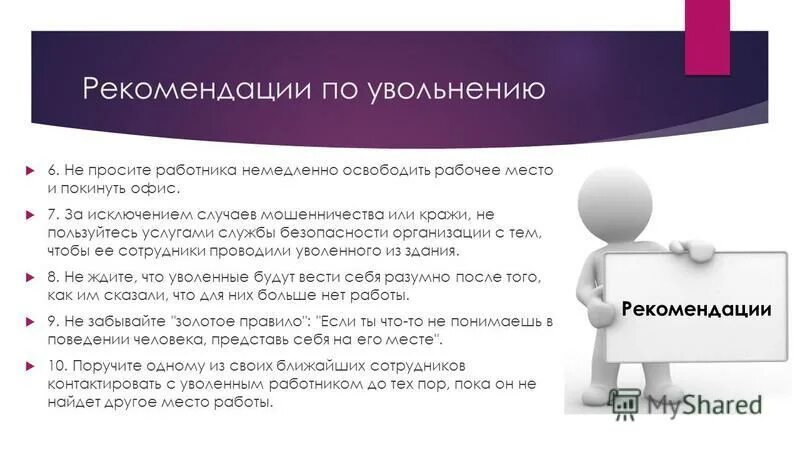 Рекомендации по увольнению

6. Не просите работника немедленно освободить рабочее место и покинуть офис.

7. За исключением случаев мошенничества или кражи, не пользуйтесь услугами службы безопасности организации с тем, чтобы ее сотрудники проводили уволенного из здания.

8. Не ждите, что уволенные будут вести себя разумно после того, как им сказали, что для них больше нет работы.

9. Не забывайте "золотое правило": "Если ты что-то не понимаешь в поведении человека, представь себя на его месте".

10. Поручите одному из своих ближайших сотрудников контактировать с уволенным работником до тех пор, пока он не найдет другое место работы.

Рекомендации

MyShared